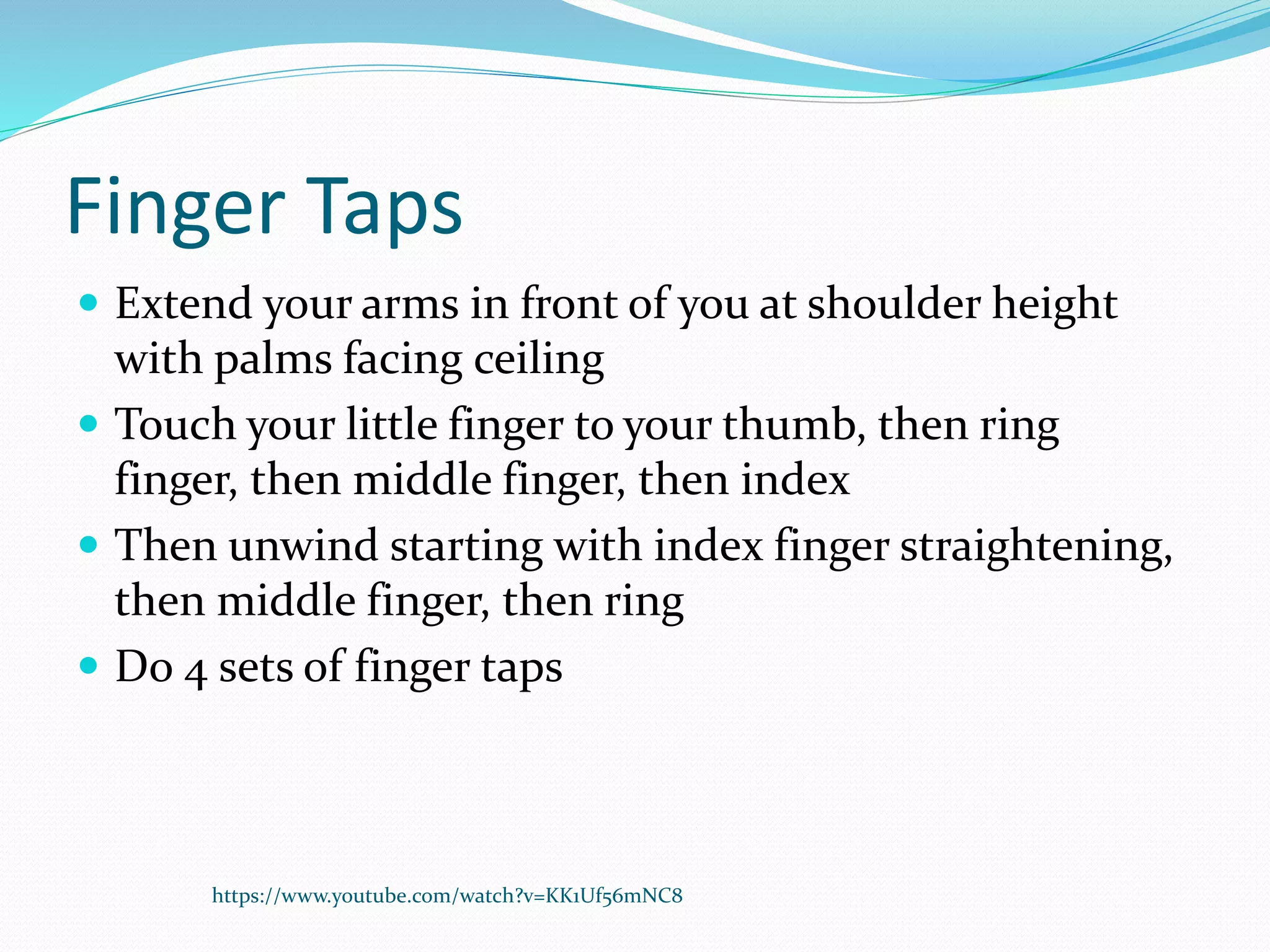 Finger Taps

- Extend your arms in front of you at shoulder height with palms facing ceiling
- Touch your little finger to your thumb, then ring finger, then middle finger, then index
- Then unwind starting with index finger straightening, then middle finger, then ring
- Do 4 sets of finger taps

https://www.youtube.com/watch?v=KK1Uf56mNC8